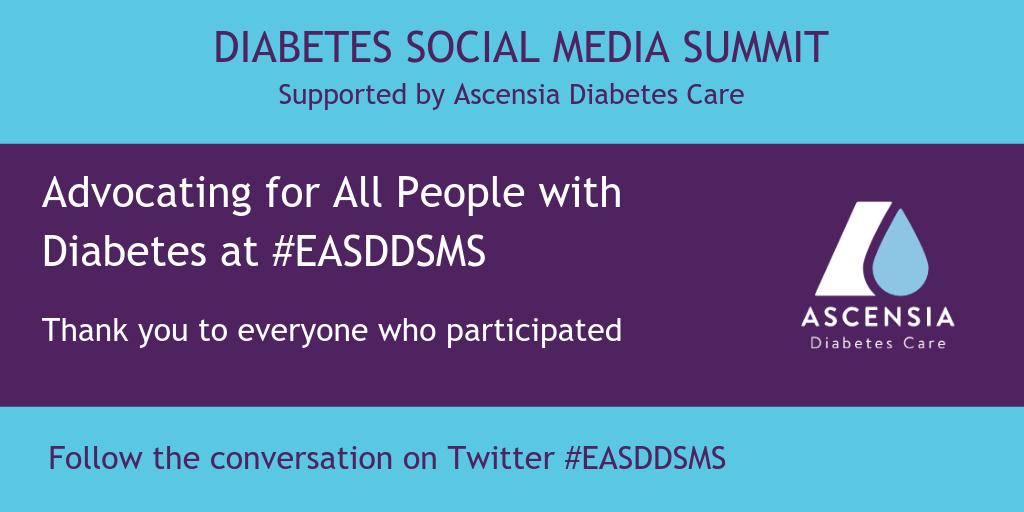 DIABETES SOCIAL MEDIA SUMMIT
Supported by Ascensia Diabetes Care

Advocating for All People with Diabetes at #EASDDSMS

Thank you to everyone who participated

ASCENSIA
Diabetes Care

Follow the conversation on Twitter #EASDDSMS